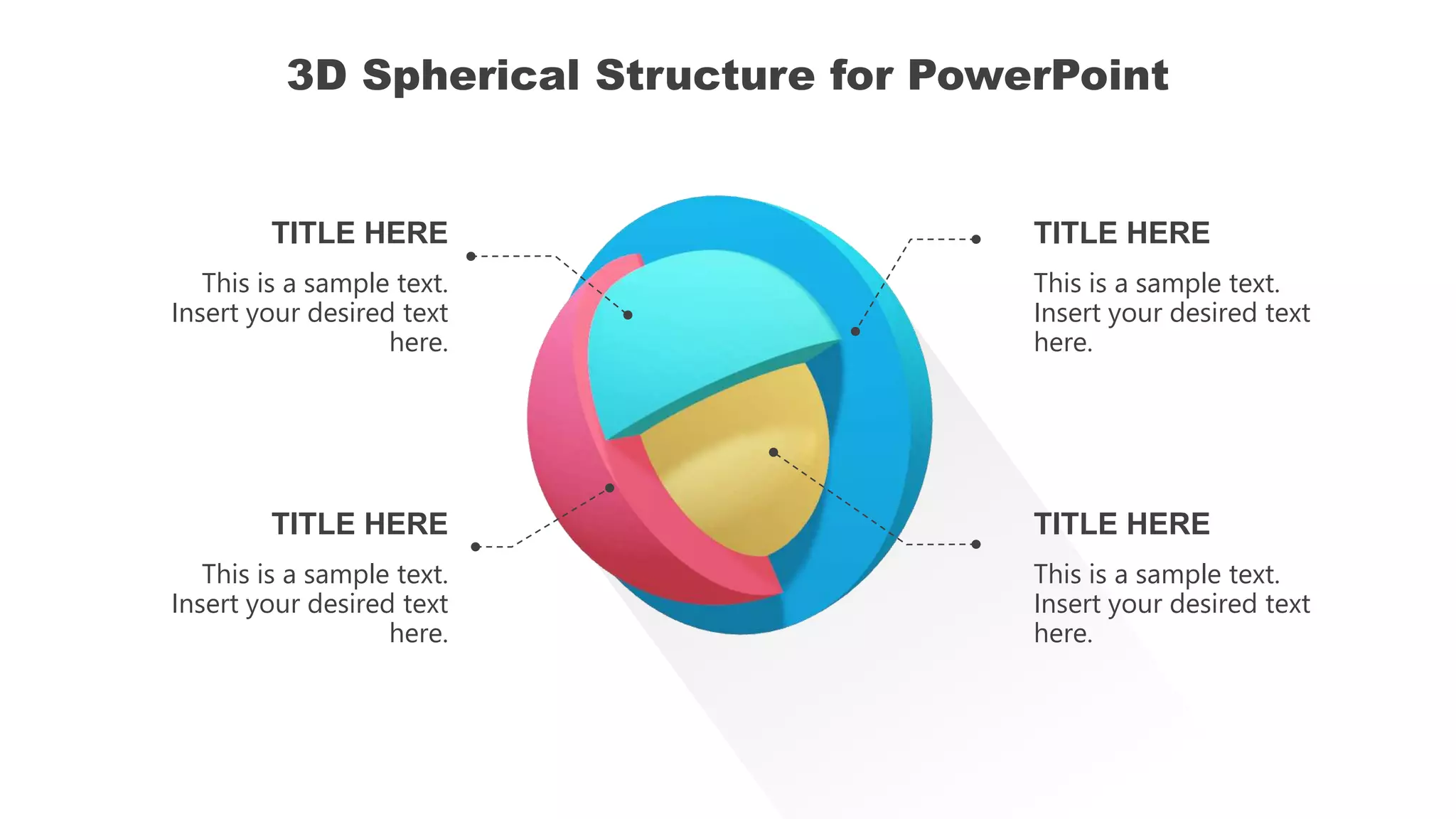 3D Spherical Structure for PowerPoint

TITLE HERE

This is a sample text. Insert your desired text here.

TITLE HERE

This is a sample text. Insert your desired text here.

TITLE HERE

This is a sample text. Insert your desired text here.

TITLE HERE

This is a sample text. Insert your desired text here.